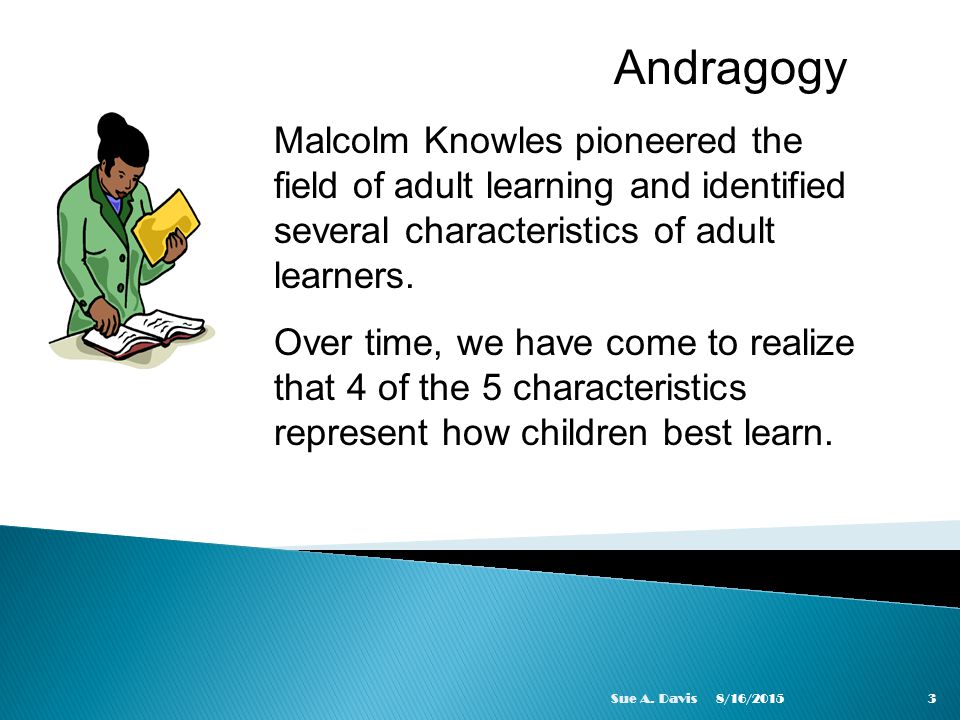 Andragogy

Malcolm Knowles pioneered the field of adult learning and identified several characteristics of adult learners.

Over time, we have come to realize that 4 of the 5 characteristics represent how children best learn.

Sue A. Davis 8/16/2015 3